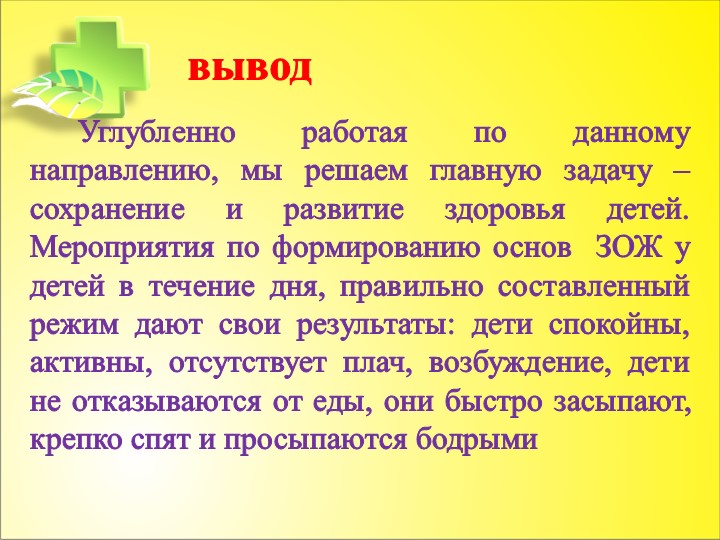 вывод

Углубленно работая по данному направлению, мы решаем главную задачу – сохранение и развитие здоровья детей. Мероприятия по формированию основ ЗОЖ у детей в течение дня, правильно составленный режим дают свои результаты: дети спокойны, активны, отсутствует плач, возбуждение, дети не отказываются от еды, они быстро засыпают, крепко спят и просыпаются бодрыми